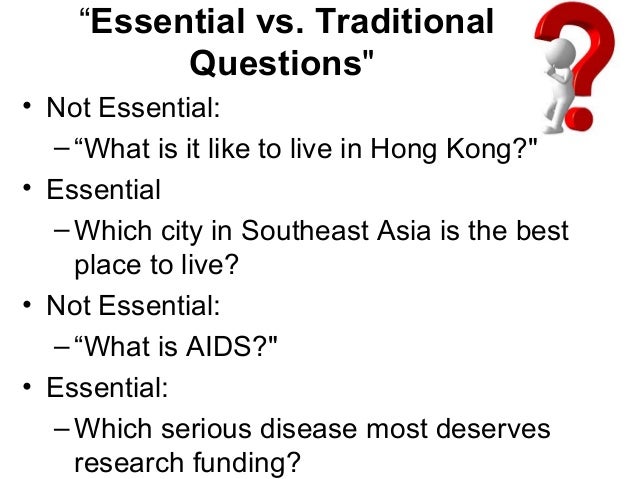 “Essential vs. Traditional Questions"

• Not Essential:
– “What is it like to live in Hong Kong?"
• Essential
– Which city in Southeast Asia is the best place to live?
• Not Essential:
– “What is AIDS?"
• Essential:
– Which serious disease most deserves research funding?